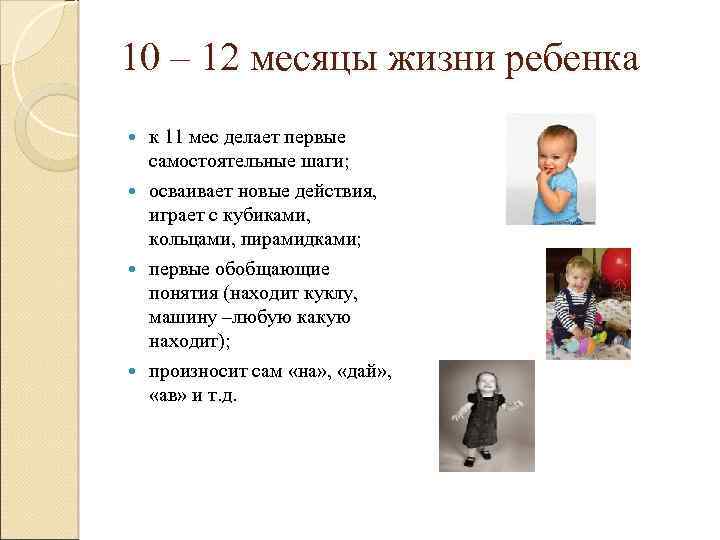 10 – 12 месяцы жизни ребенка

- к 11 мес делает первые самостоятельные шаги;
- осваивает новые действия, играет с кубиками, кольцами, пирамидками;
- первые обобщающие понятия (находит куклу, машину –любую какую находит);
- произносит сам «на», «дай», «ав» и т.д.